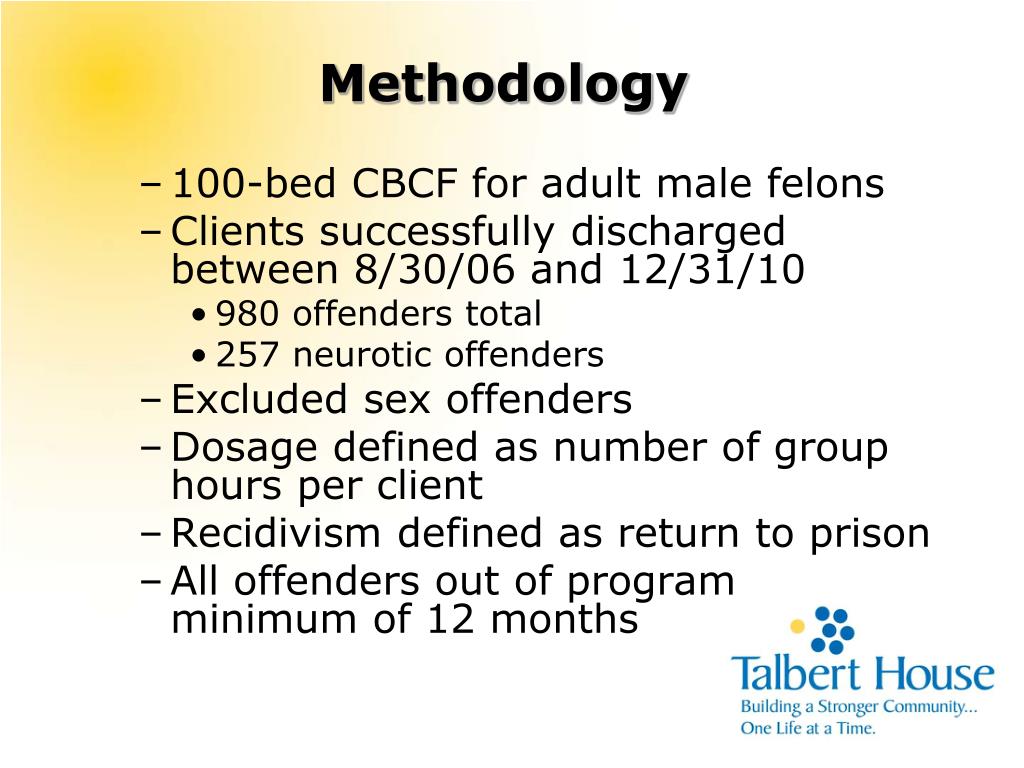 Methodology

– 100-bed CBCF for adult male felons
– Clients successfully discharged between 8/30/06 and 12/31/10
  • 980 offenders total
  • 257 neurotic offenders
– Excluded sex offenders
– Dosage defined as number of group hours per client
– Recidivism defined as return to prison
– All offenders out of program minimum of 12 months

Talbert House
Building a Stronger Community... One Life at a Time.